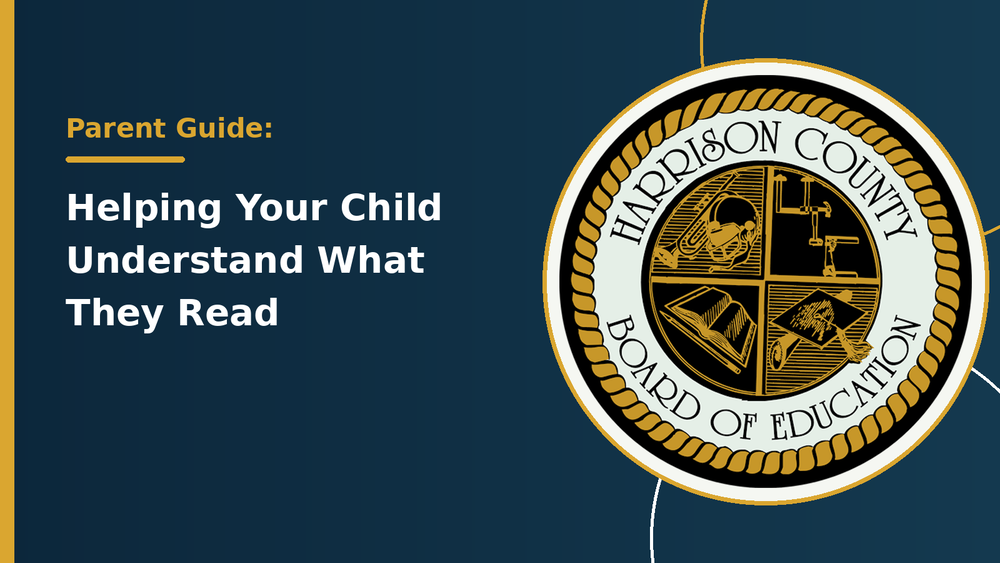 Parent Guide:

Helping Your Child Understand What They Read

HARRISON COUNTY

BOARD OF EDUCATION